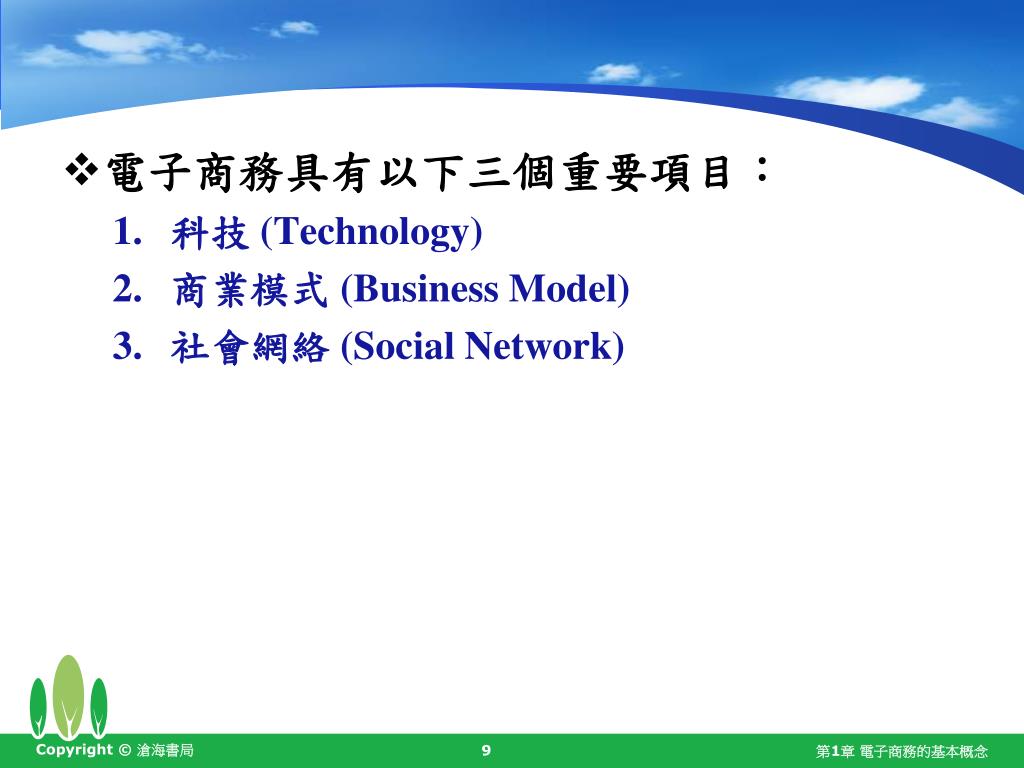 ❖電子商務具有以下三個重要項目：

1. 科技 (Technology)
2. 商業模式 (Business Model)
3. 社會網絡 (Social Network)

Copyright © 滄海書局

9

第1章 電子商務的基本概念